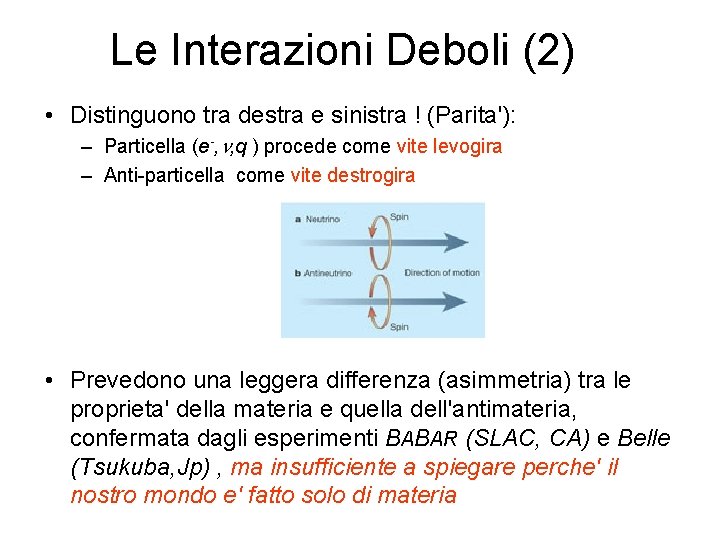 Le Interazioni Deboli (2)

• Distinguono tra destra e sinistra ! (Parita'):
– Particella ($e^-$, $\nu$,$q$ ) procede come vite levogira
– Anti-particella come vite destrogira

a Neutrino
Spin
b Antineutrino
Direction of motion
Spin

• Prevedono una leggera differenza (asimmetria) tra le proprieta' della materia e quella dell'antimateria, confermata dagli esperimenti BABAR (SLAC, CA) e Belle (Tsukuba,Jp) , ma insufficiente a spiegare perche' il nostro mondo e' fatto solo di materia